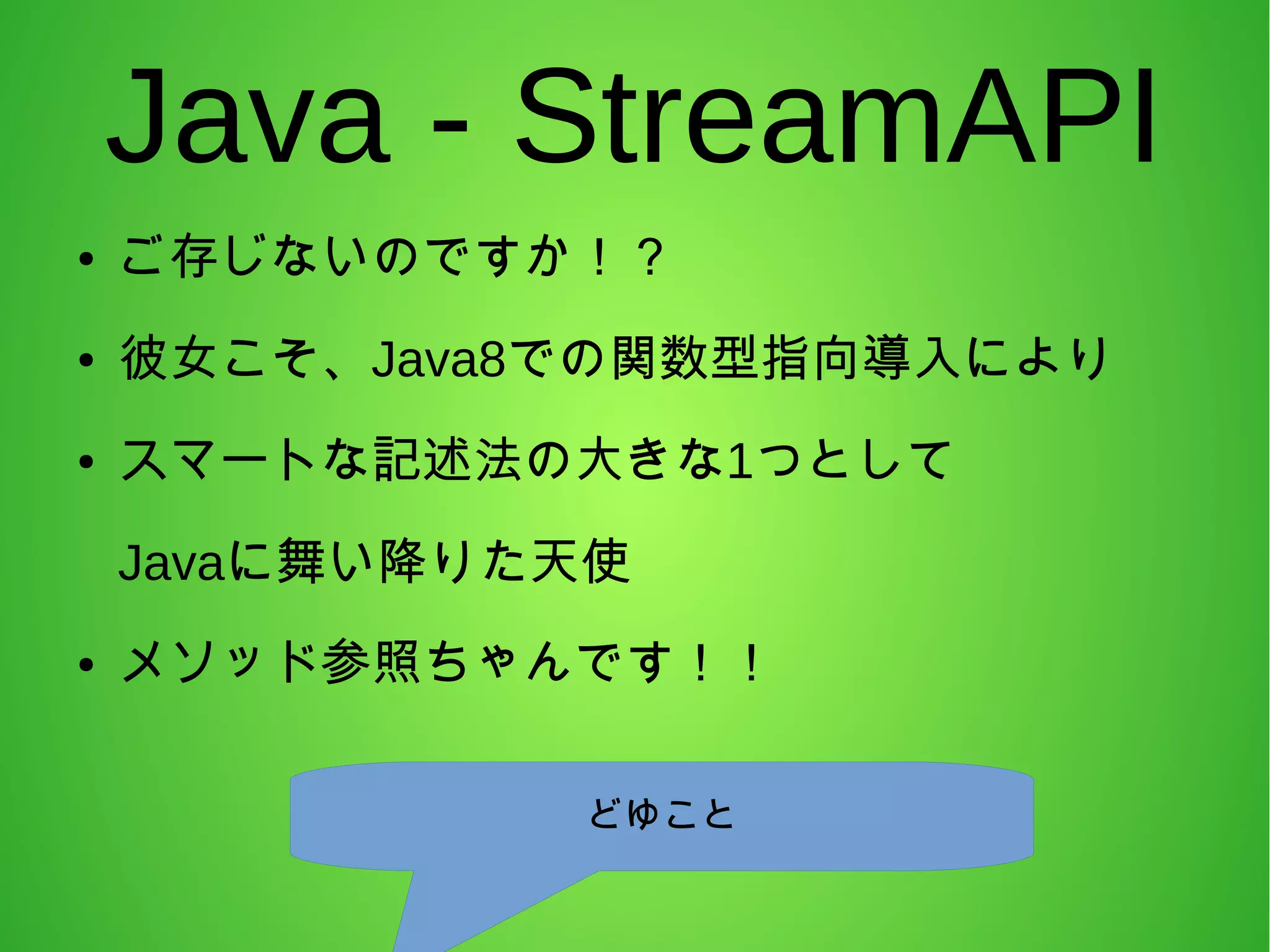 Java - StreamAPI

• ご存じないのですか！？

• 彼女こそ、Java8での関数型指向導入により

• スマートな記述法の大きな1つとして Javaに舞い降りた天使

• メソッド参照ちゃんです！！

どゆこと